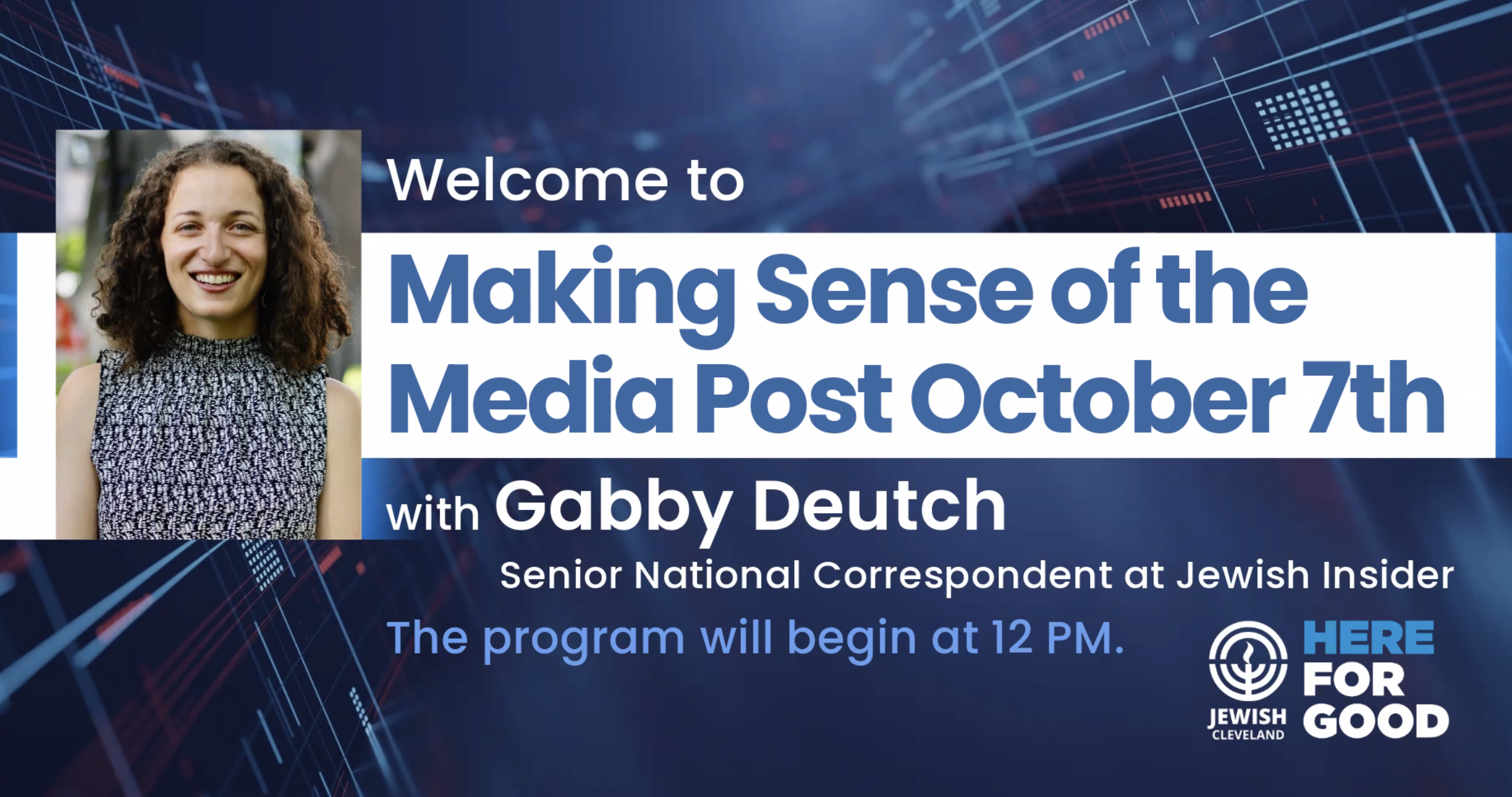 Welcome to

Making Sense of the Media Post October 7th

with Gabby Deutch

Senior National Correspondent at Jewish Insider

The program will begin at 12 PM.

JEWISH CLEVELAND

HERE FOR GOOD